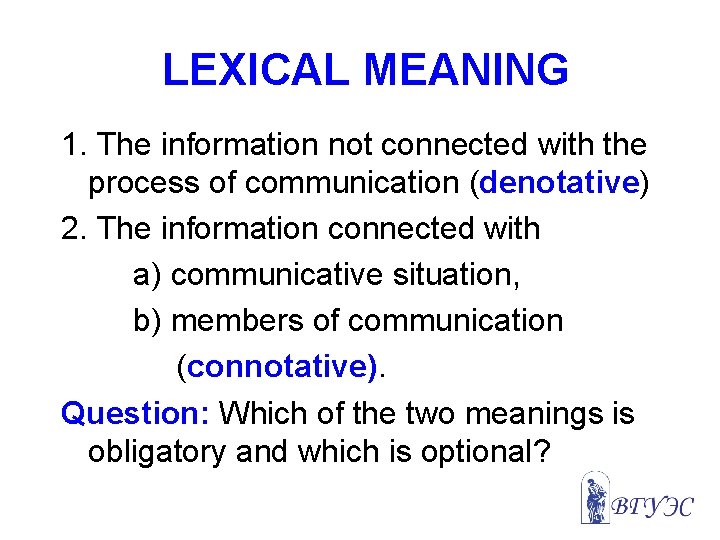 LEXICAL MEANING

1. The information not connected with the process of communication (denotative)

2. The information connected with

a) communicative situation,

b) members of communication (connotative).

Question: Which of the two meanings is obligatory and which is optional?

ВГУЭС